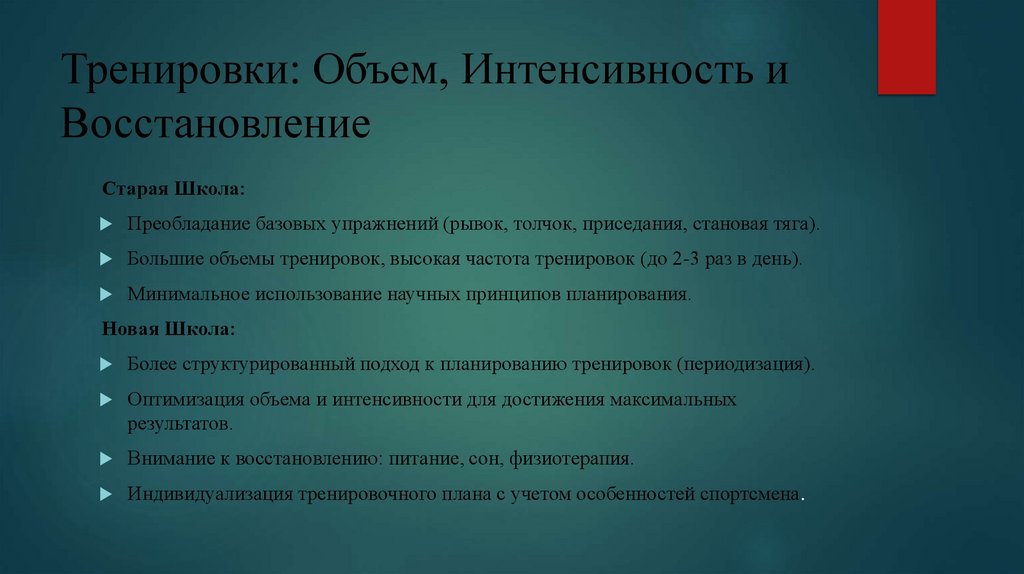 Тренировки: Объем, Интенсивность и Восстановление

Старая Школа:

Преобладание базовых упражнений (рывок, толчок, приседания, становая тяга).

Большие объемы тренировок, высокая частота тренировок (до 2-3 раз в день).

Минимальное использование научных принципов планирования.

Новая Школа:

Более структурированный подход к планированию тренировок (периодизация).

Оптимизация объема и интенсивности для достижения максимальных результатов.

Внимание к восстановлению: питание, сон, физиотерапия.

Индивидуализация тренировочного плана с учетом особенностей спортсмена.